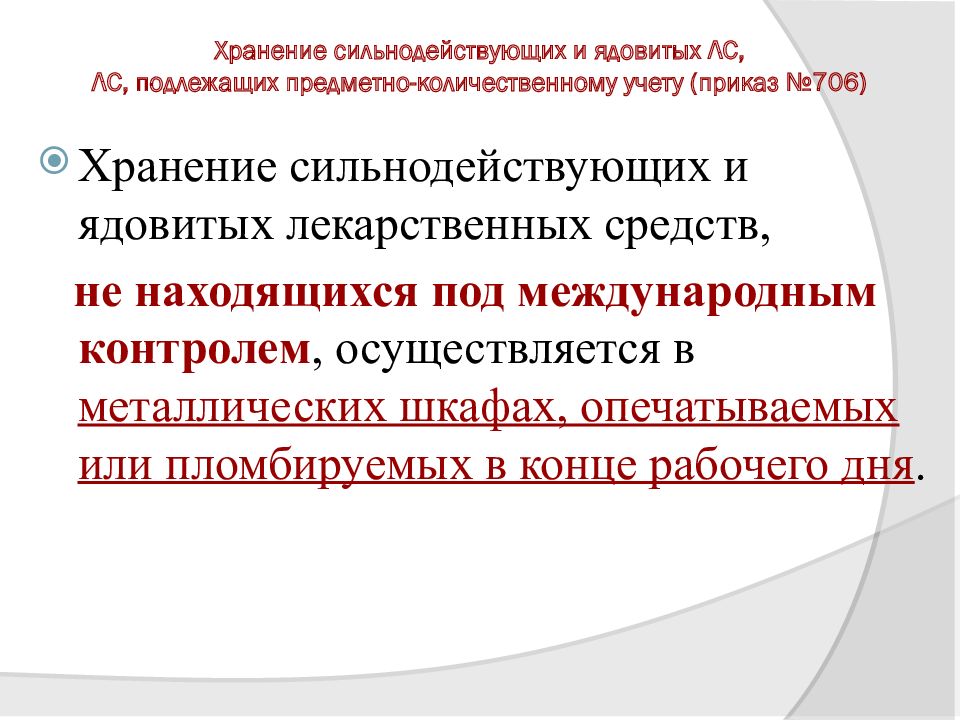 Хранение сильнодействующих и ядовитых ЛС, ЛС, подлежащих предметно-количественному учету (приказ №706)

Хранение сильнодействующих и ядовитых лекарственных средств,

не находящихся под международным контролем, осуществляется в металлических шкафах, опечатываемых или пломбируемых в конце рабочего дня.